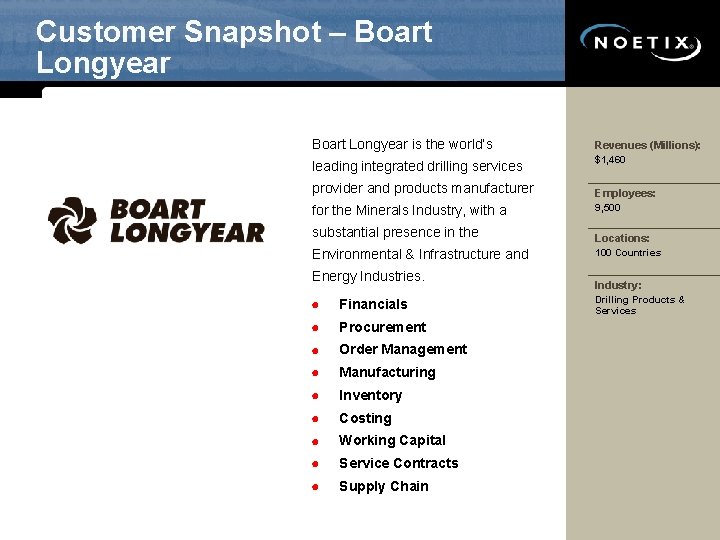 Customer Snapshot – Boart Longyear

NOETIX

BOART LONGYEAR

Boart Longyear is the world's leading integrated drilling services provider and products manufacturer for the Minerals Industry, with a substantial presence in the Environmental & Infrastructure and Energy Industries.

• Financials
• Procurement
• Order Management
• Manufacturing
• Inventory
• Costing
• Working Capital
• Service Contracts
• Supply Chain

Revenues (Millions):
$1,460

Employees:
9,500

Locations:
100 Countries

Industry:
Drilling Products & Services